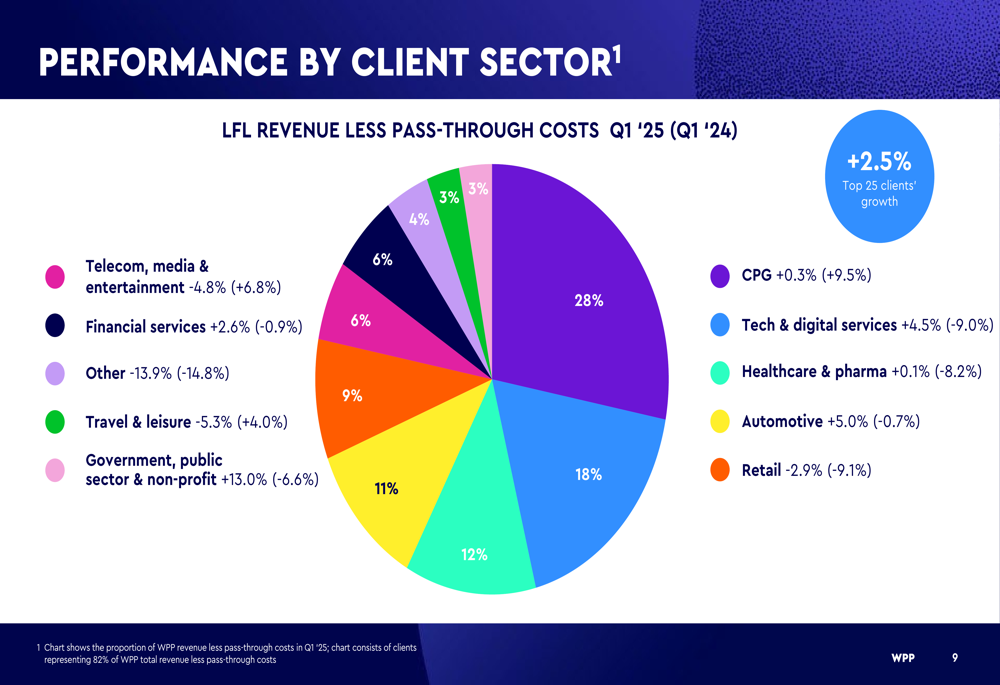 PERFORMANCE BY CLIENT SECTOR$^1$

LFL REVENUE LESS PASS-THROUGH COSTS Q1 '25 (Q1 '24)

+2.5%
Top 25 clients' growth

Telecom, media & entertainment -4.8% (+6.8%)

Financial services +2.6% (-0.9%)

Other -13.9% (-14.8%)

Travel & leisure -5.3% (+4.0%)

Government, public sector & non-profit +13.0% (-6.6%)

28%
18%
12%
11%
9%
6%
6%
4%
3%
3%

CPG +0.3% (+9.5%)

Tech & digital services +4.5% (-9.0%)

Healthcare & pharma +0.1% (-8.2%)

Automotive +5.0% (-0.7%)

Retail -2.9% (-9.1%)

1 Chart shows the proportion of WPP revenue less pass-through costs in Q1 '25; chart consists of clients representing 82% of WPP total revenue less pass-through costs

WPP 9